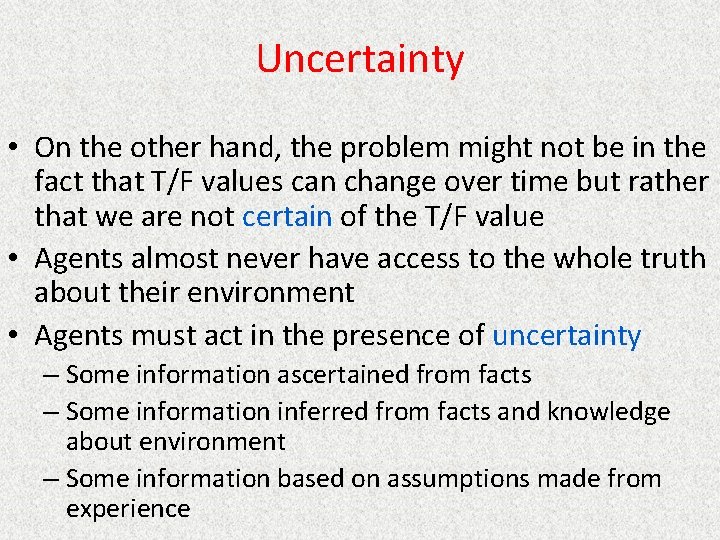 Uncertainty

• On the other hand, the problem might not be in the fact that T/F values can change over time but rather that we are not certain of the T/F value
• Agents almost never have access to the whole truth about their environment
• Agents must act in the presence of uncertainty
– Some information ascertained from facts
– Some information inferred from facts and knowledge about environment
– Some information based on assumptions made from experience